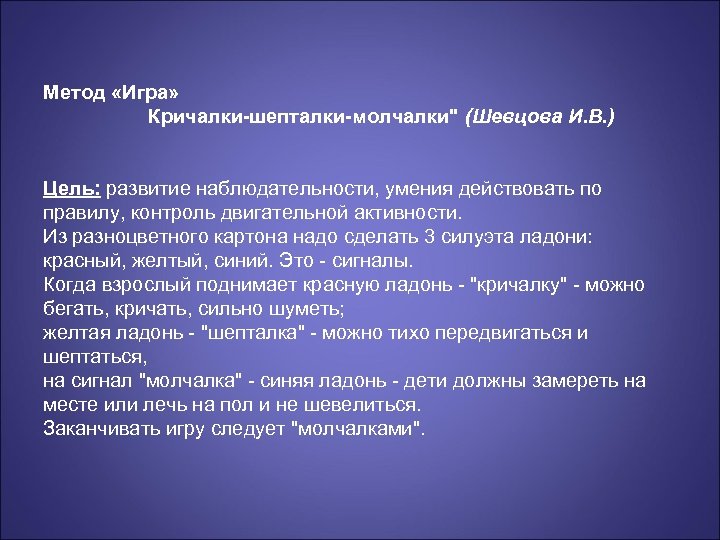 Метод «Игра»

Кричалки-шепталки-молчалки" (Шевцова И.В.)

Цель: развитие наблюдательности, умения действовать по правилу, контроль двигательной активности.
Из разноцветного картона надо сделать 3 силуэта ладони: красный, желтый, синий. Это - сигналы.
Когда взрослый поднимает красную ладонь - "кричалку" - можно бегать, кричать, сильно шуметь;
желтая ладонь - "шепталка" - можно тихо передвигаться и шептаться,
на сигнал "молчалка" - синяя ладонь - дети должны замереть на месте или лечь на пол и не шевелиться.
Заканчивать игру следует "молчалками".